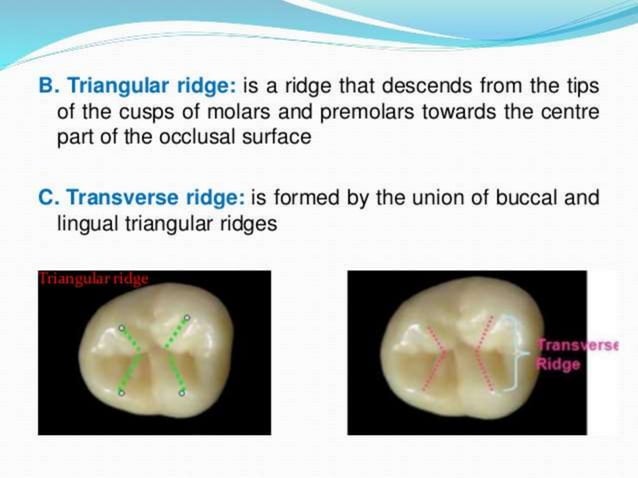 B. Triangular ridge: is a ridge that descends from the tips of the cusps of molars and premolars towards the centre part of the occlusal surface

C. Transverse ridge: is formed by the union of buccal and lingual triangular ridges

Triangular ridge

Transverse Ridge